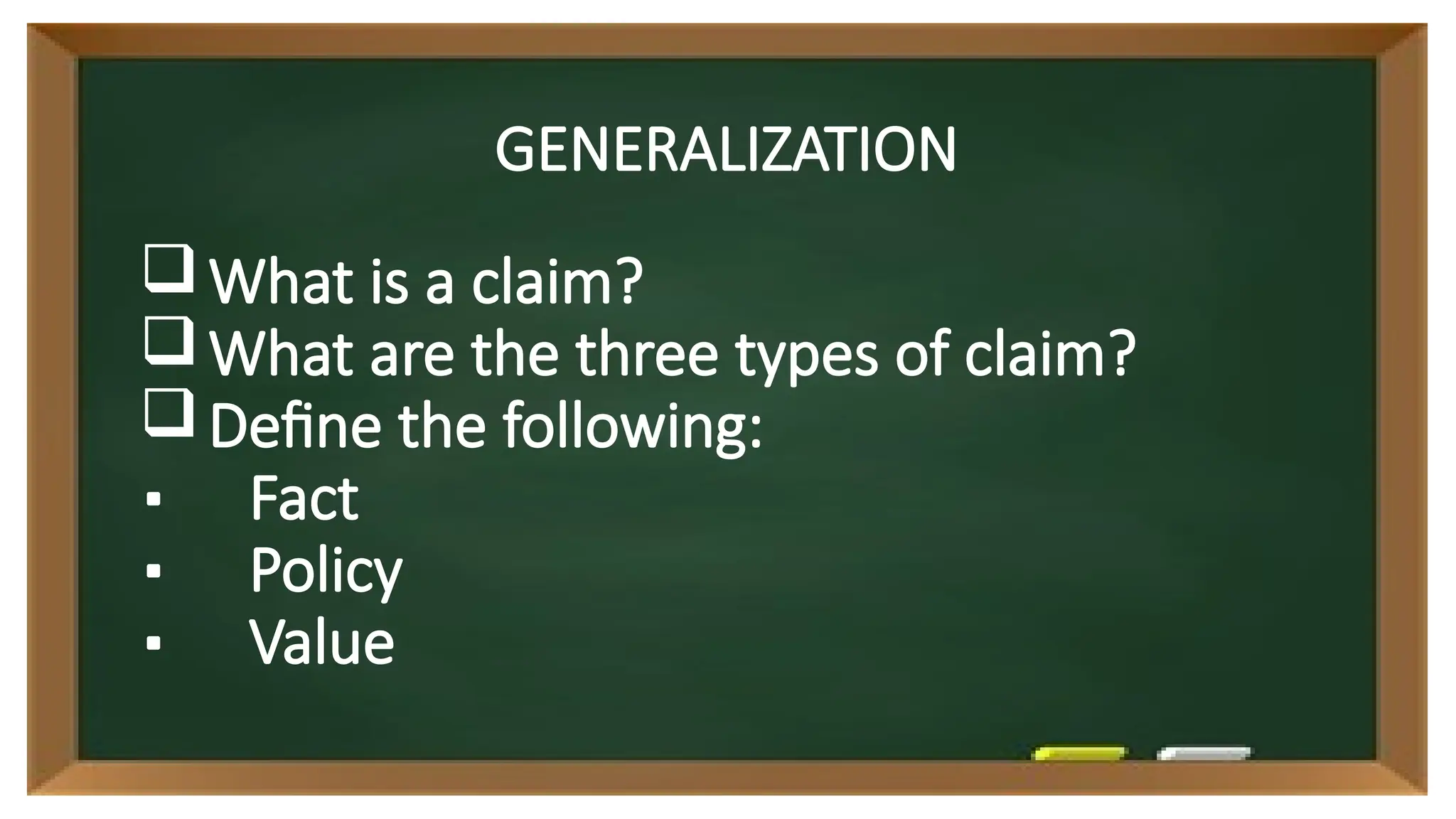 GENERALIZATION

❑ What is a claim?
❑ What are the three types of claim?
❑ Define the following:
▪ Fact
▪ Policy
▪ Value